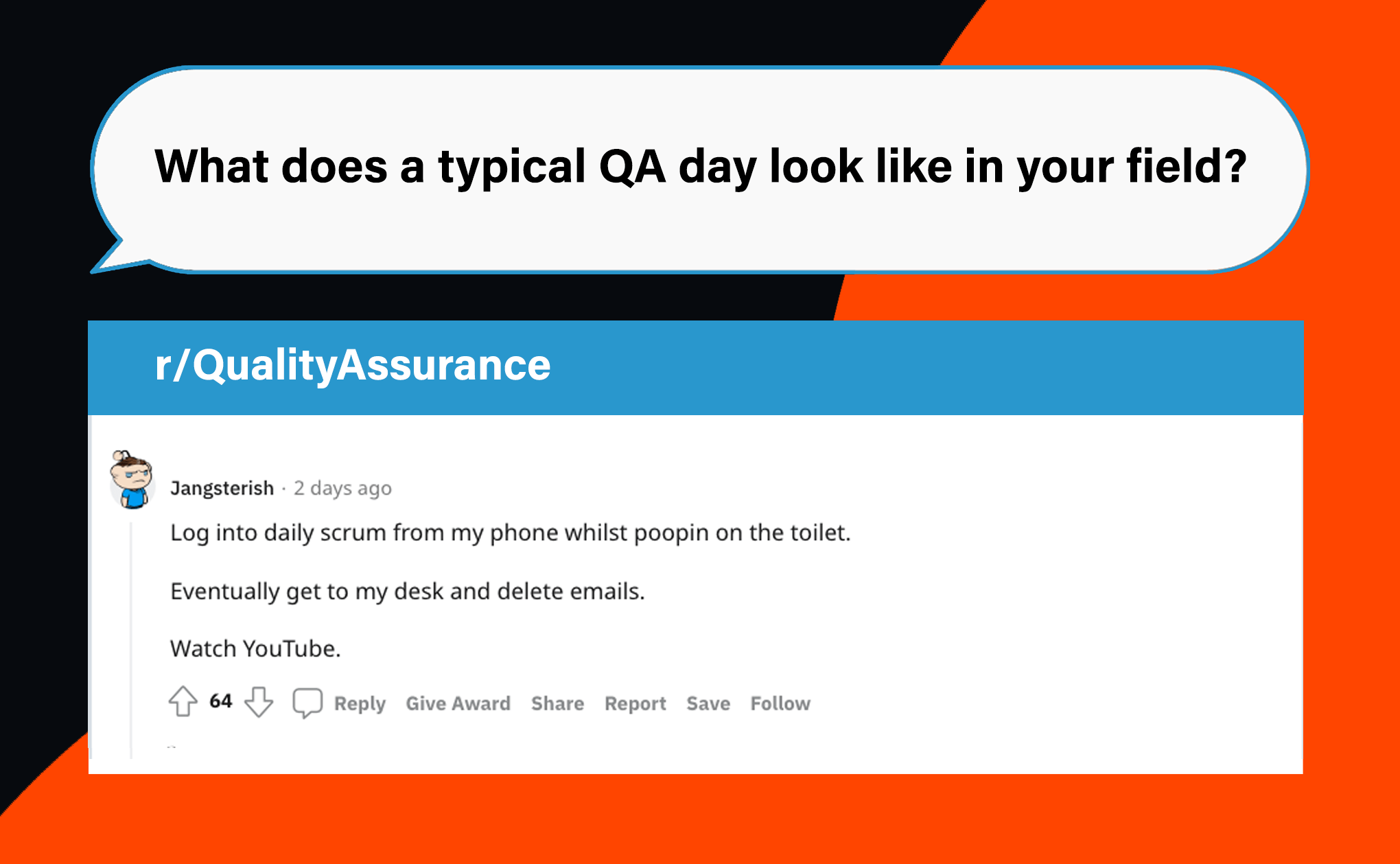 What does a typical QA day look like in your field?

r/QualityAssurance

Jangsterish · 2 days ago

Log into daily scrum from my phone whilst poopin on the toilet.

Eventually get to my desk and delete emails.

Watch YouTube.

64 Reply Give Award Share Report Save Follow